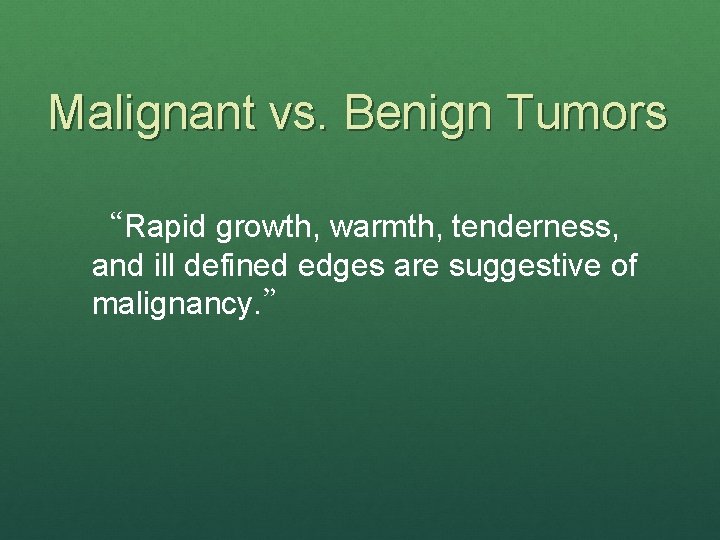 Malignant vs. Benign Tumors

“Rapid growth, warmth, tenderness, and ill defined edges are suggestive of malignancy.”